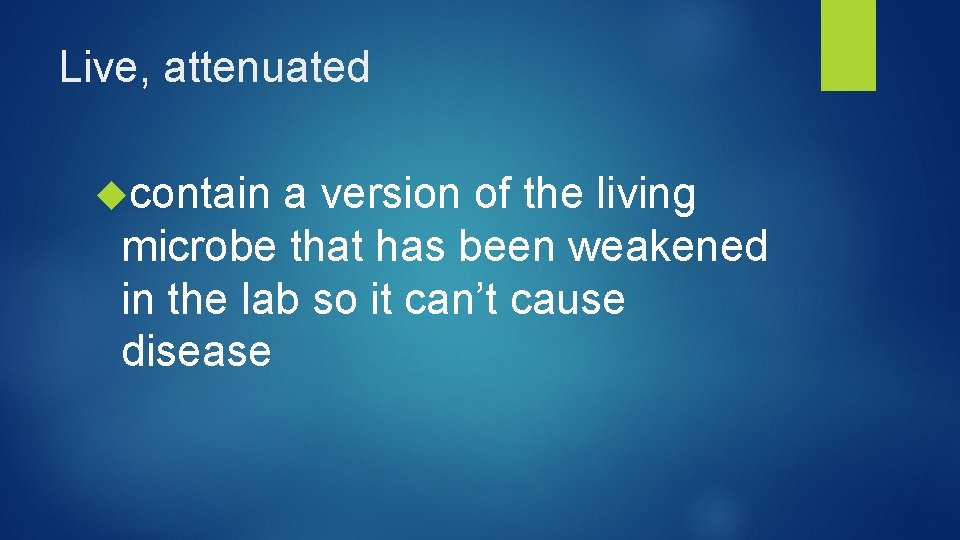 Live, attenuated

contain a version of the living microbe that has been weakened in the lab so it can’t cause disease